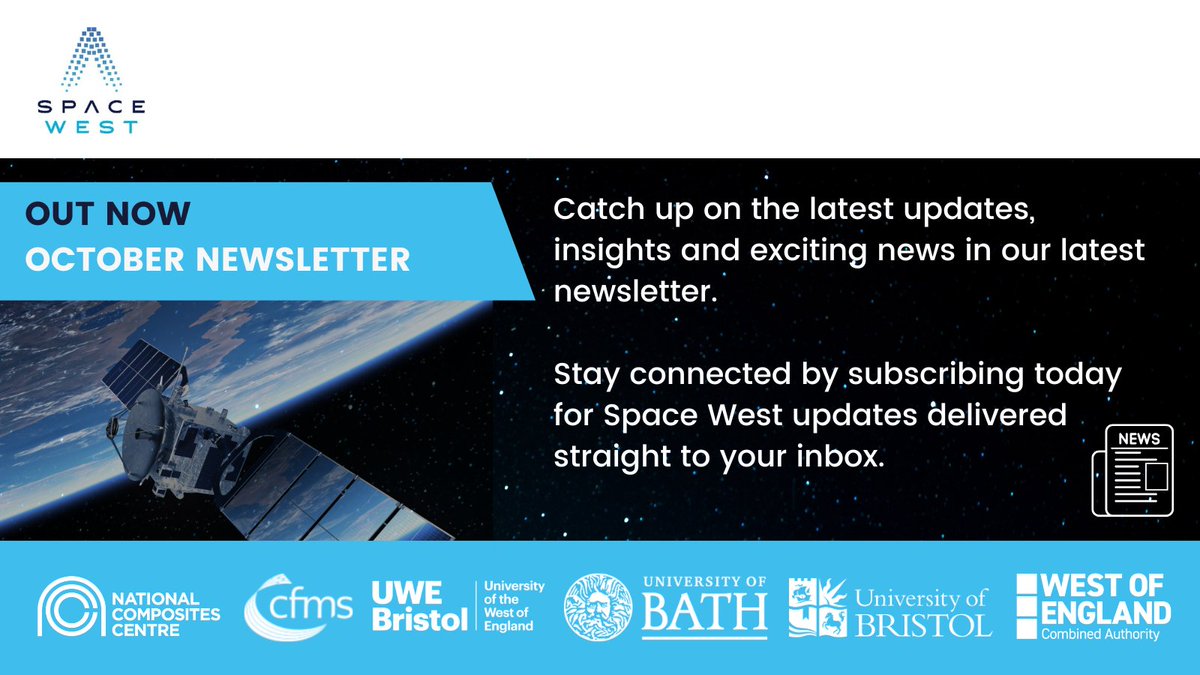 SPACE WEST

OUT NOW
OCTOBER NEWSLETTER

Catch up on the latest updates, insights and exciting news in our latest newsletter.

Stay connected by subscribing today for Space West updates delivered straight to your inbox.

NEWS

NATIONAL COMPOSITES CENTRE

cfms

UWE Bristol University of the West of England

UNIVERSITY OF BATH

University of BRISTOL

WEST OF ENGLAND Combined Authority